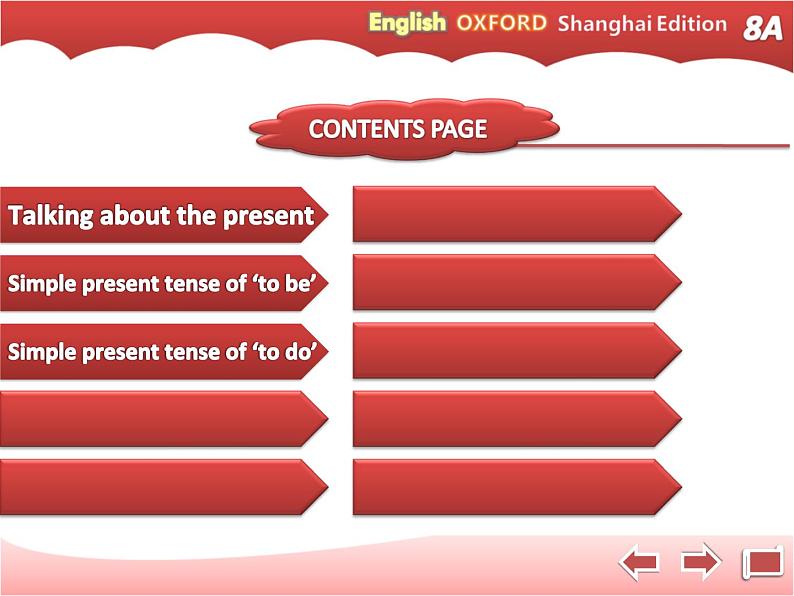 English OXFORD Shanghai Edition 8A

CONTENTS PAGE

Talking about the present

Simple present tense of ‘to be’

Simple present tense of ‘to do’